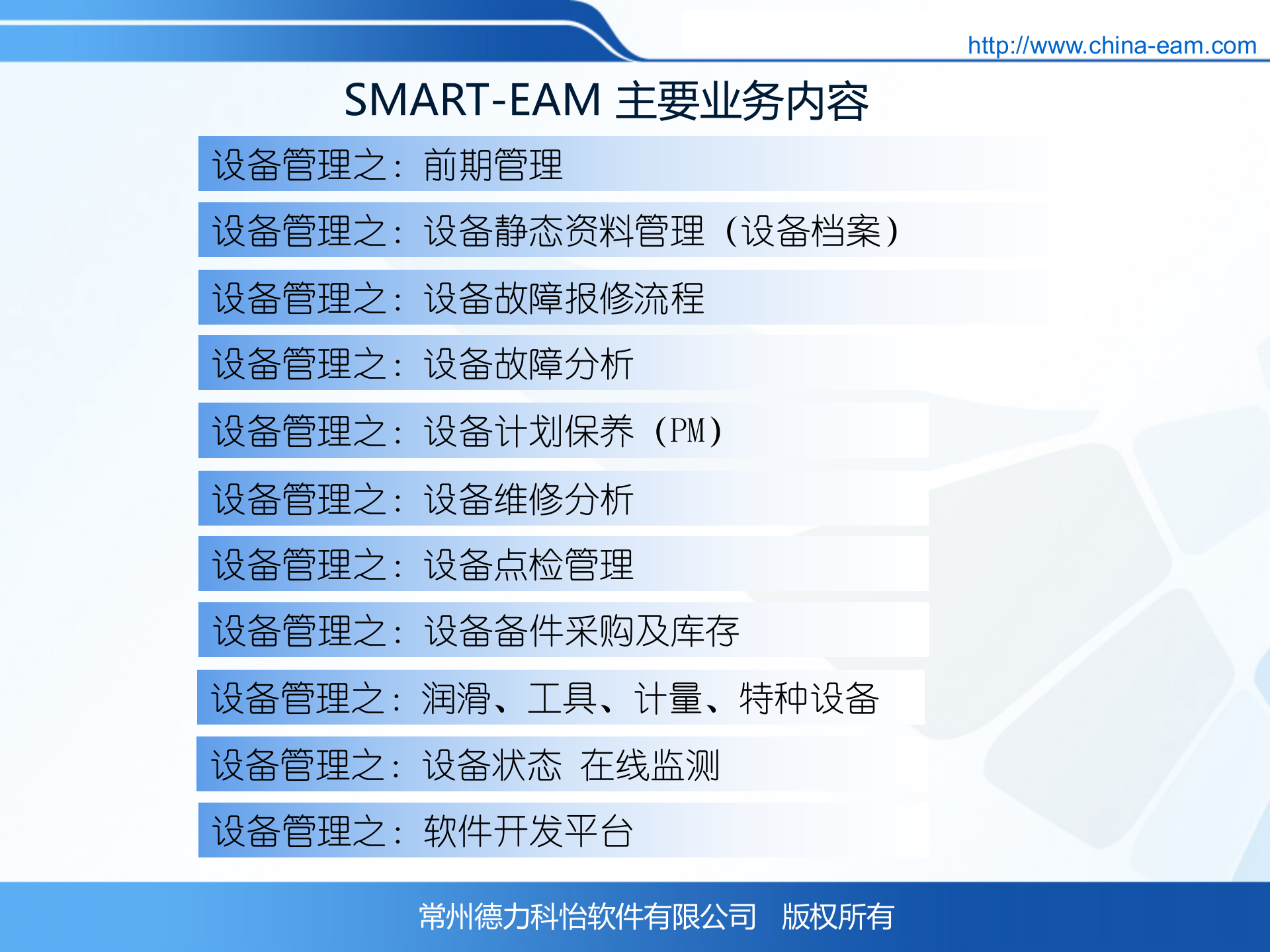 http://www.china-eam.com

SMART-EAM 主要业务内容

设备管理之：前期管理

设备管理之：设备静态资料管理（设备档案）

设备管理之：设备故障报修流程

设备管理之：设备故障分析

设备管理之：设备计划保养（PM）

设备管理之：设备维修分析

设备管理之：设备点检管理

设备管理之：设备备件采购及库存

设备管理之：润滑、工具、计量、特种设备

设备管理之：设备状态 在线监测

设备管理之：软件开发平台

常州德力科怡软件有限公司 版权所有